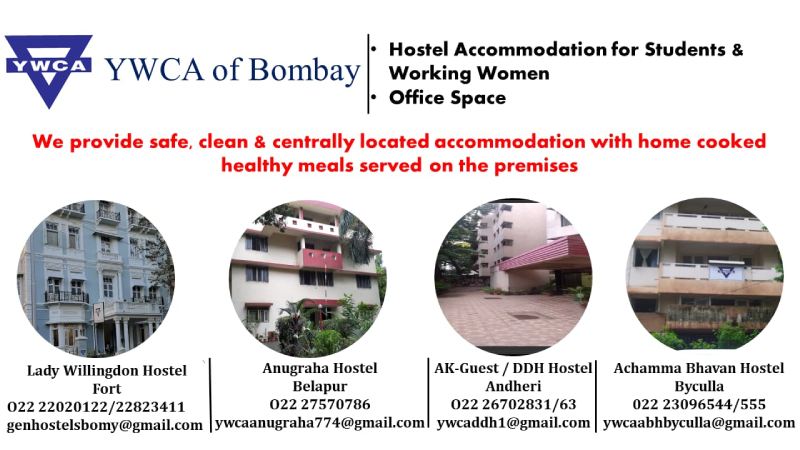 YWCA YWCA of Bombay

• Hostel Accommodation for Students & Working Women
• Office Space

We provide safe, clean & centrally located accommodation with home cooked healthy meals served on the premises

Lady Willingdon Hostel
Fort
022 22020122/22823411
genhostelsbomy@gmail.com

Anugraha Hostel
Belapur
022 27570786
ywcaanugraha774@gmail.com

AK-Guest / DDH Hostel
Andheri
022 26702831/63
ywcaddh1@gmail.com

Achamma Bhavan Hostel
Byculla
022 23096544/555
ywcaabhbyculla@gmail.com